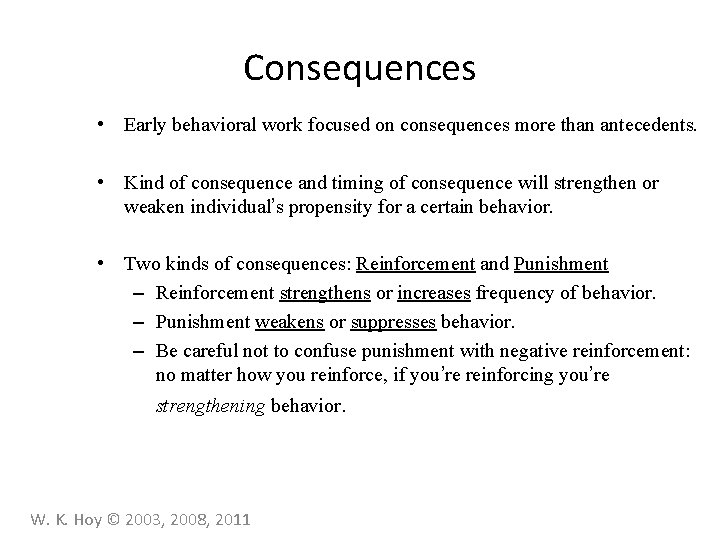 Consequences

• Early behavioral work focused on consequences more than antecedents.

• Kind of consequence and timing of consequence will strengthen or weaken individual's propensity for a certain behavior.

• Two kinds of consequences: Reinforcement and Punishment
– Reinforcement strengthens or increases frequency of behavior.
– Punishment weakens or suppresses behavior.
– Be careful not to confuse punishment with negative reinforcement: no matter how you reinforce, if you're reinforcing you're strengthening behavior.

W. K. Hoy © 2003, 2008, 2011